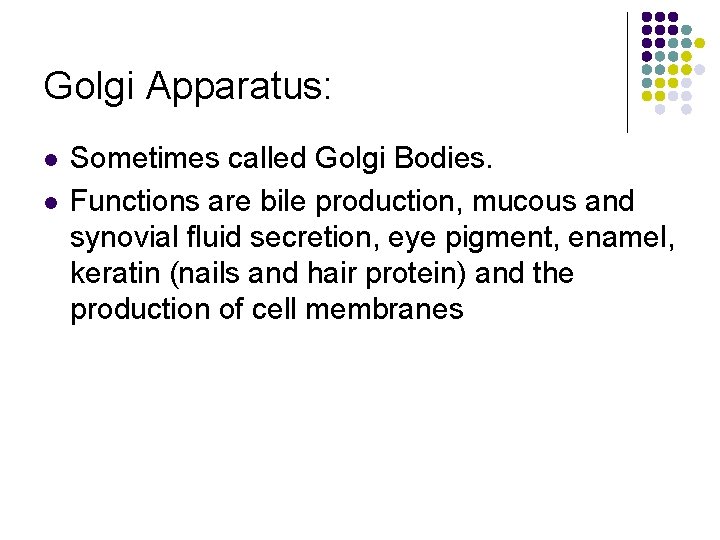 Golgi Apparatus:

- Sometimes called Golgi Bodies.
- Functions are bile production, mucous and synovial fluid secretion, eye pigment, enamel, keratin (nails and hair protein) and the production of cell membranes